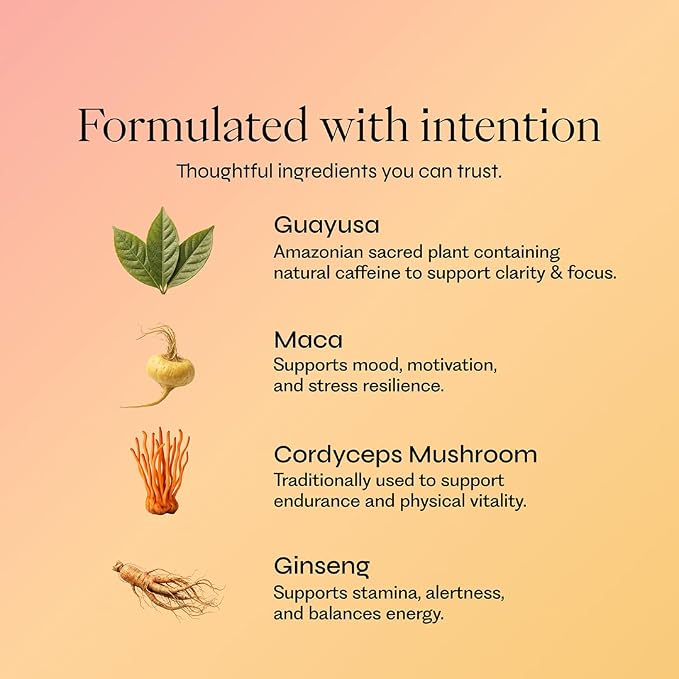 Formulated with intention

Thoughtful ingredients you can trust.

Guayusa
Amazonian sacred plant containing natural caffeine to support clarity & focus.

Maca
Supports mood, motivation, and stress resilience.

Cordyceps Mushroom
Traditionally used to support endurance and physical vitality.

Ginseng
Supports stamina, alertness, and balances energy.